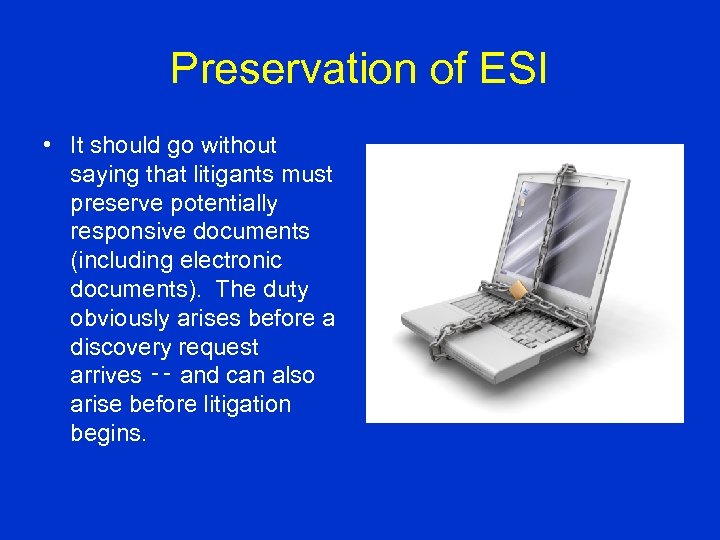 Preservation of ESI

• It should go without saying that litigants must preserve potentially responsive documents (including electronic documents). The duty obviously arises before a discovery request arrives -- and can also arise before litigation begins.